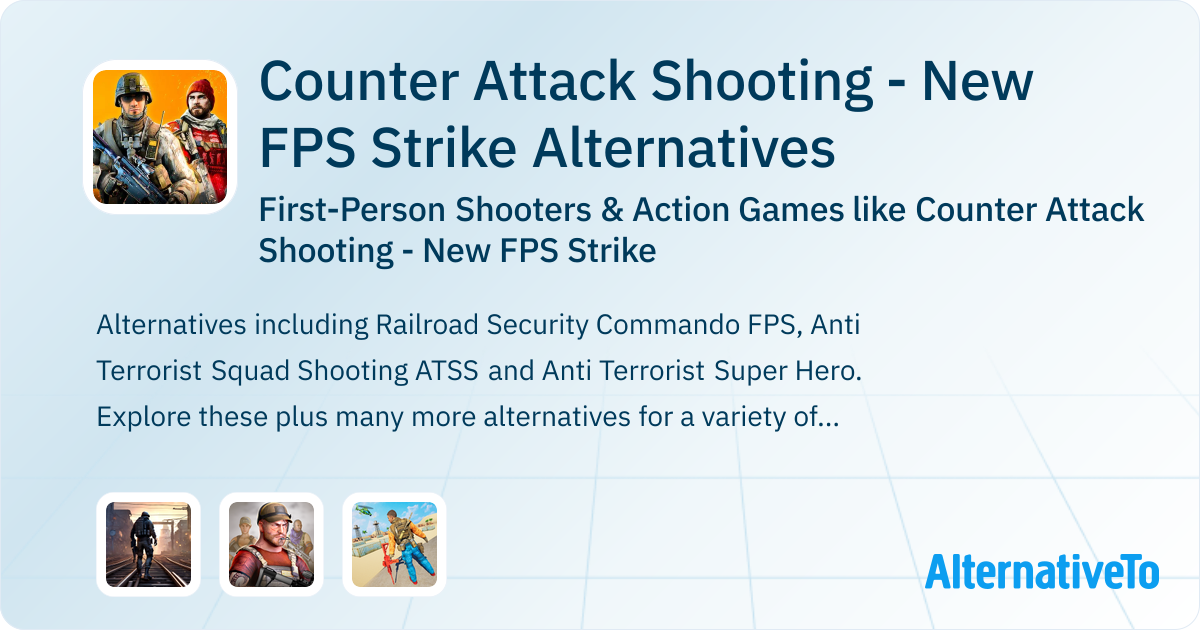 Counter Attack Shooting - New FPS Strike Alternatives

First-Person Shooters & Action Games like Counter Attack Shooting - New FPS Strike

Alternatives including Railroad Security Commando FPS, Anti Terrorist Squad Shooting ATSS and Anti Terrorist Super Hero. Explore these plus many more alternatives for a variety of...

AlternativeTo